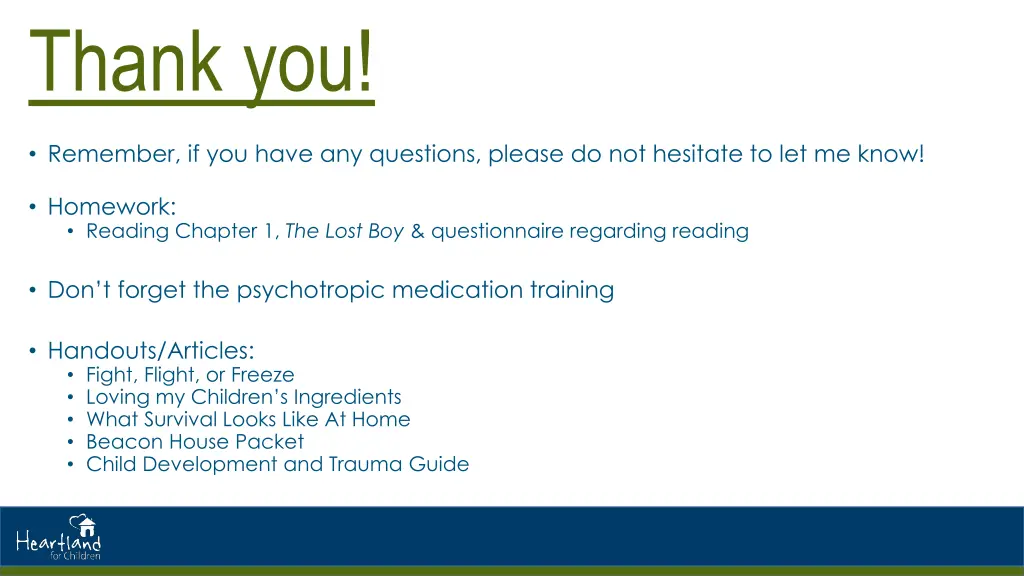 Thank you!

• Remember, if you have any questions, please do not hesitate to let me know!

• Homework:
  • Reading Chapter 1, The Lost Boy & questionnaire regarding reading

• Don't forget the psychotropic medication training

• Handouts/Articles:
  • Fight, Flight, or Freeze
  • Loving my Children's Ingredients
  • What Survival Looks Like At Home
  • Beacon House Packet
  • Child Development and Trauma Guide

Heartland for Children